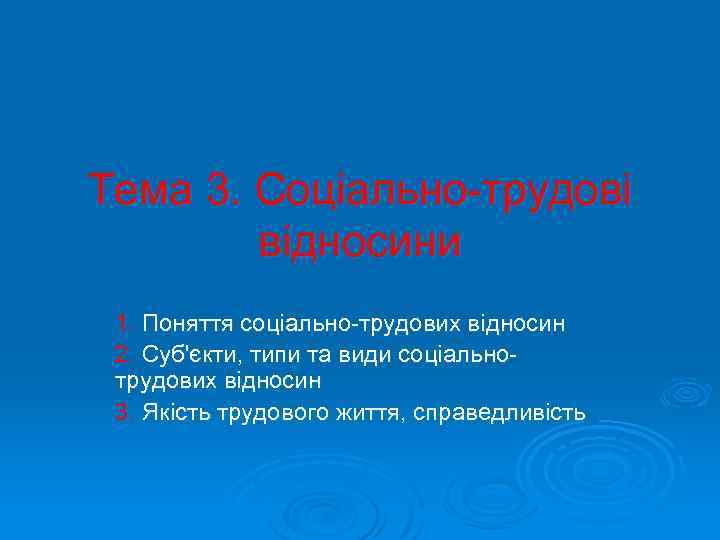 Тема 3. Соціально-трудові відносини

1. Поняття соціально-трудових відносин
2. Суб'єкти, типи та види соціально-трудових відносин
3. Якість трудового життя, справедливість